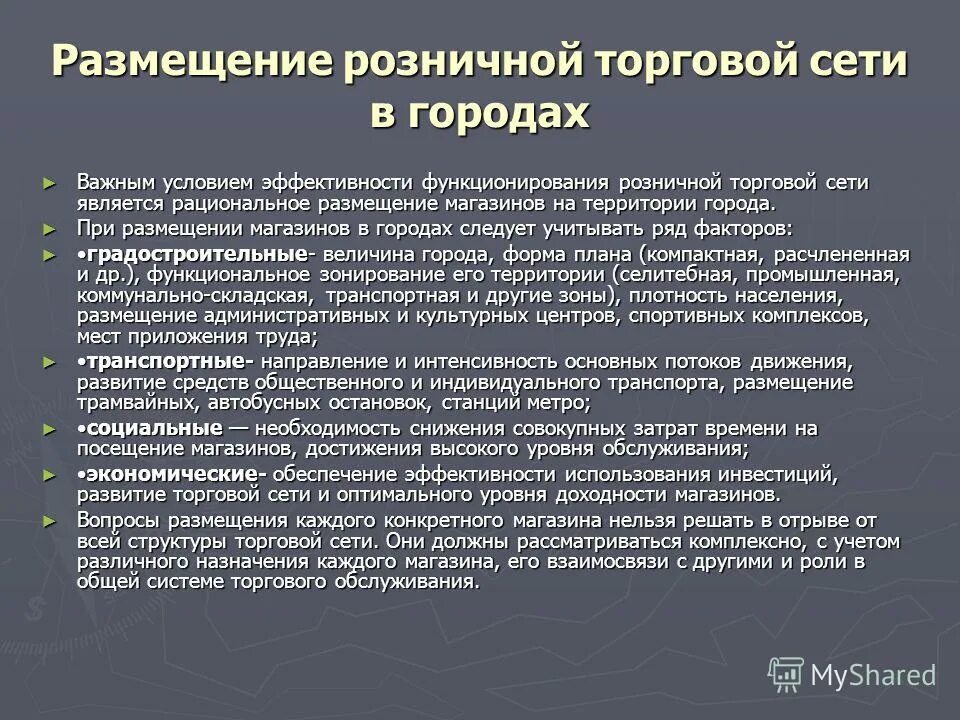 Размещение розничной торговой сети в городах

► Важным условием эффективности функционирования розничной торговой сети является рациональное размещение магазинов на территории города.
► При размещении магазинов в городах следует учитывать ряд факторов:
► •градостроительные- величина города, форма плана (компактная, расчлененная и др.), функциональное зонирование его территории (селитебная, промышленная, коммунально-складская, транспортная и другие зоны), плотность населения, размещение административных и культурных центров, спортивных комплексов, мест приложения труда;
► •транспортные- направление и интенсивность основных потоков движения, развитие средств общественного и индивидуального транспорта, размещение трамвайных, автобусных остановок, станций метро;
► •социальные — необходимость снижения совокупных затрат времени на посещение магазинов, достижения высокого уровня обслуживания;
► •экономические- обеспечение эффективности использования инвестиций, развитие торговой сети и оптимального уровня доходности магазинов.
► Вопросы размещения каждого конкретного магазина нельзя решать в отрыве от всей структуры торговой сети. Они должны рассматриваться комплексно, с учетом различного назначения каждого магазина, его взаимосвязи с другими и роли в общей системе торгового обслуживания.

MyShared